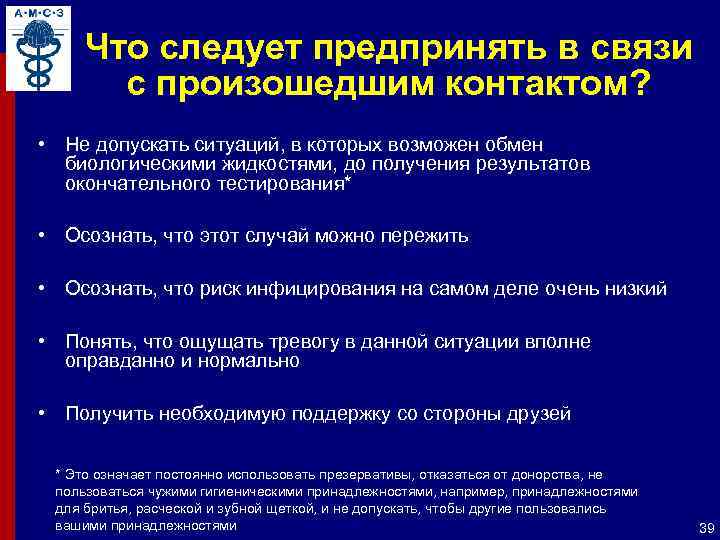 А·М·С·З

Что следует предпринять в связи с произошедшим контактом?

• Не допускать ситуаций, в которых возможен обмен биологическими жидкостями, до получения результатов окончательного тестирования*

• Осознать, что этот случай можно пережить

• Осознать, что риск инфицирования на самом деле очень низкий

• Понять, что ощущать тревогу в данной ситуации вполне оправданно и нормально

• Получить необходимую поддержку со стороны друзей

* Это означает постоянно использовать презервативы, отказаться от донорства, не пользоваться чужими гигиеническими принадлежностями, например, принадлежностями для бритья, расческой и зубной щеткой, и не допускать, чтобы другие пользовались вашими принадлежностями

39